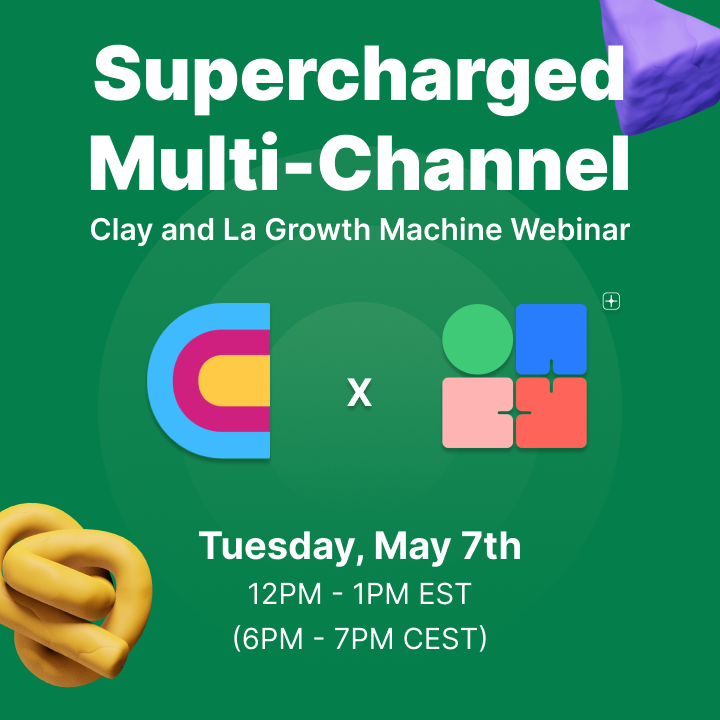 Supercharged Multi-Channel

Clay and La Growth Machine Webinar

X

Tuesday, May 7th

12PM - 1PM EST

(6PM - 7PM CEST)